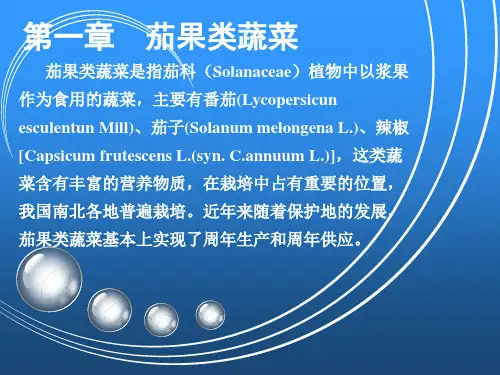 第一章　茄果类蔬菜

茄果类蔬菜是指茄科（Solanaceae）植物中以浆果作为食用的蔬菜，主要有番茄(Lycopersicun esculentun Mill)、茄子(Solanum melongena L.)、辣椒[Capsicum frutescens L.(syn. C.annuum L.)]，这类蔬菜含有丰富的营养物质，在栽培中占有重要的位置，我国南北各地普遍栽培。近年来随着保护地的发展，茄果类蔬菜基本上实现了周年生产和周年供应。